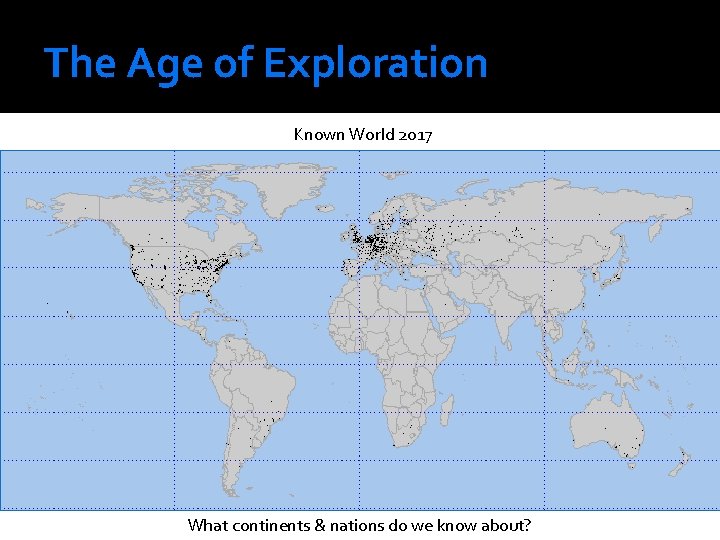 The Age of Exploration

Known World 2017

What continents & nations do we know about?